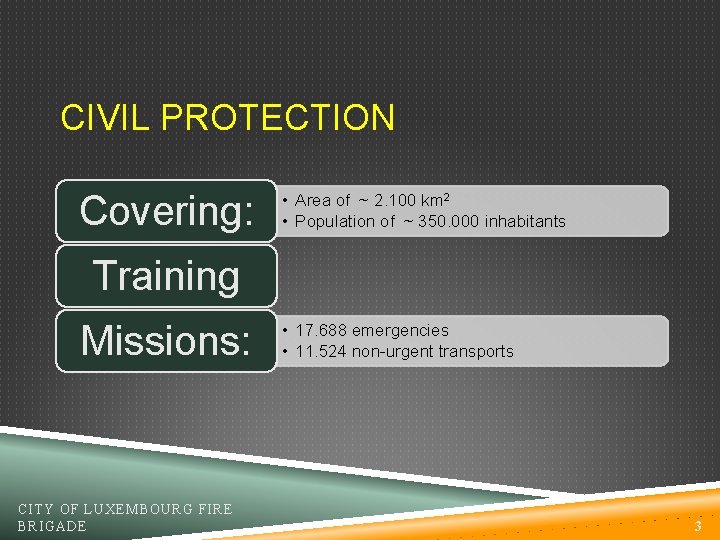 CIVIL PROTECTION

Covering:

• Area of ~ 2.100 km$^2$
• Population of ~ 350.000 inhabitants

Training

Missions:

• 17.688 emergencies
• 11.524 non-urgent transports

CITY OF LUXEMBOURG FIRE BRIGADE

3